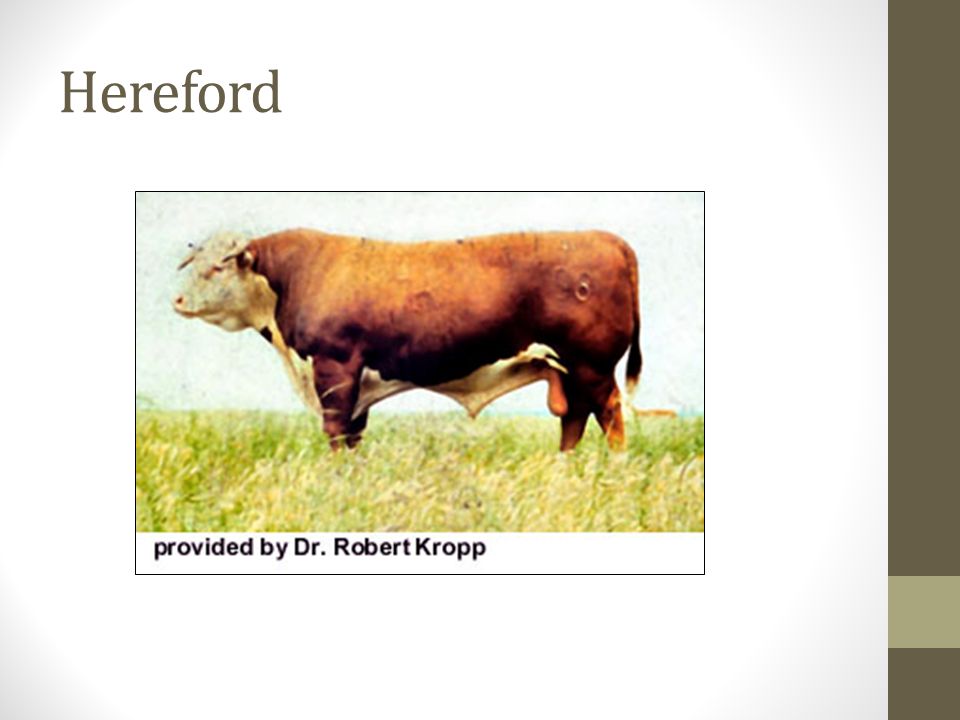 Hereford

provided by Dr. Robert Kropp